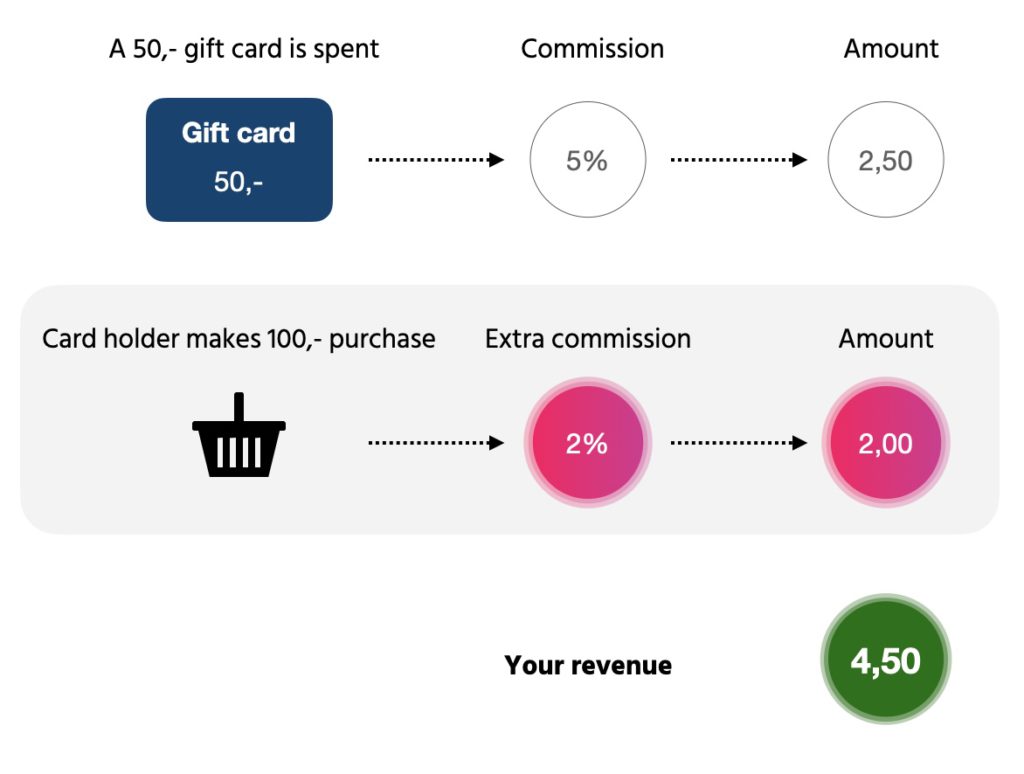 A 50,- gift card is spent

Commission

Amount

Gift card
50,-

5%

2,50

Card holder makes 100,- purchase

Extra commission

Amount

2%

2,00

Your revenue

4,50